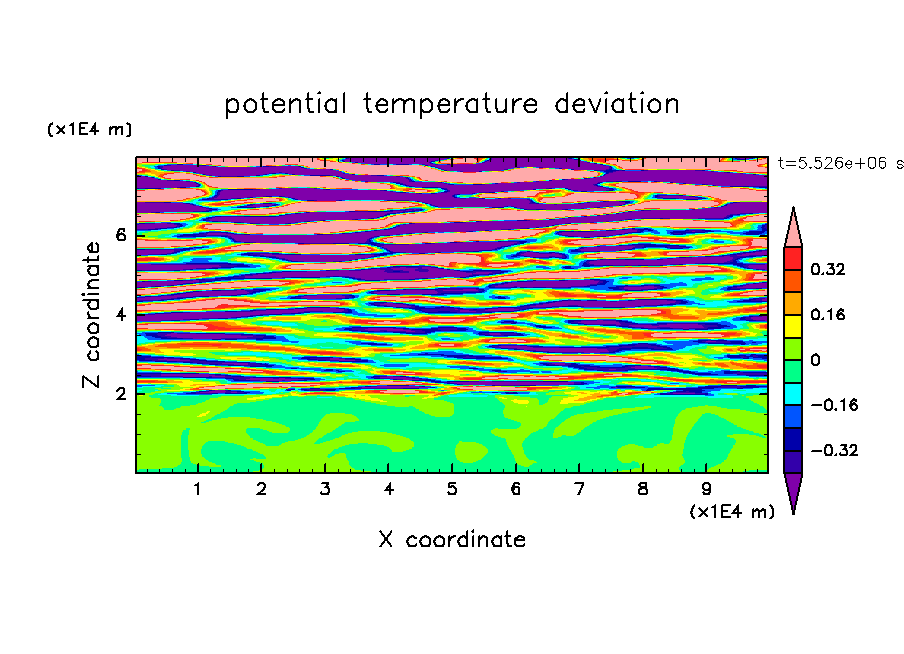 potential temperature deviation

(x1E4 m)

t=5.526e+06 s

Z coordinate

6
4
2

0.32
0.16
0
−0.16
−0.32

1 2 3 4 5 6 7 8 9

(x1E4 m)

X coordinate